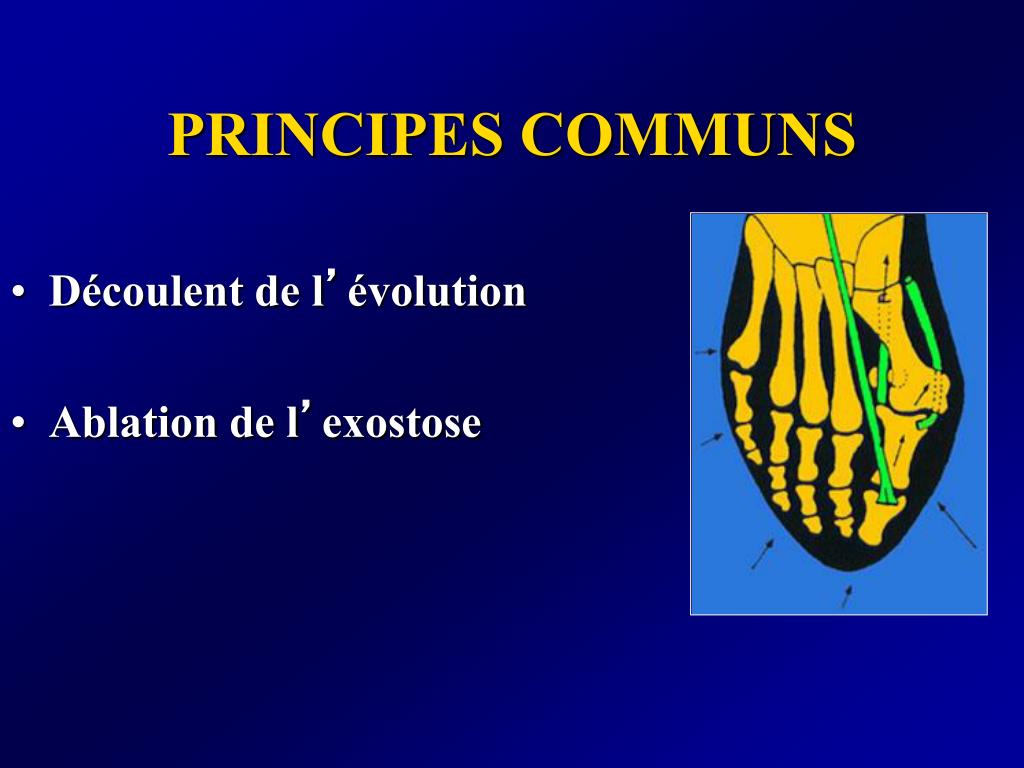 PRINCIPES COMMUNS

• Découlent de l’ évolution

• Ablation de l’ exostose